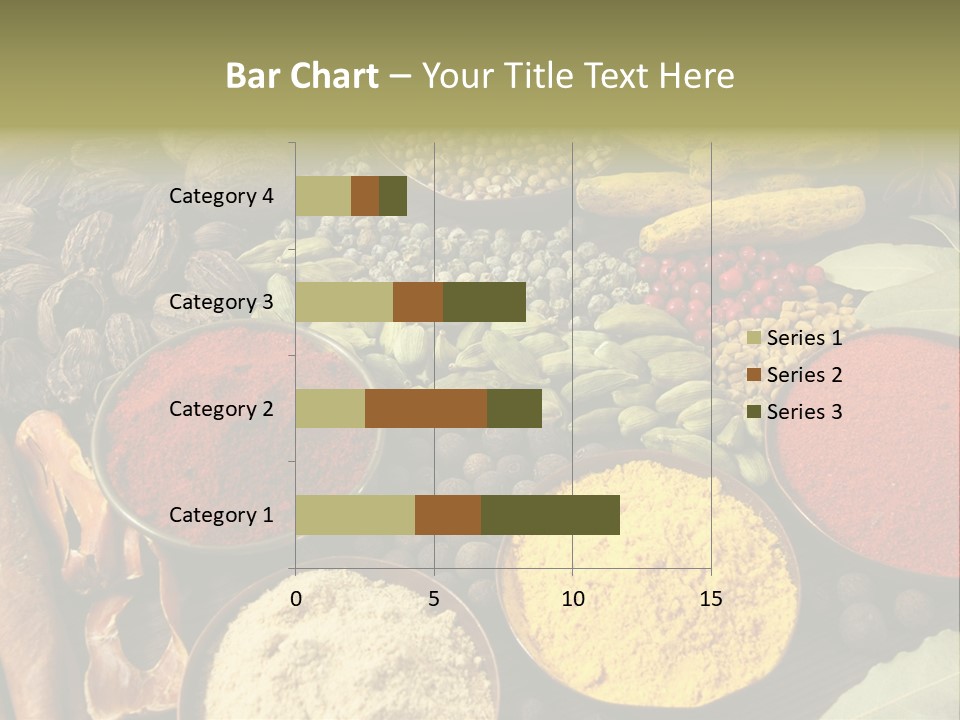 Bar Chart – Your Title Text Here

Category 4
Category 3
Category 2
Category 1

0
5
10
15

Series 1
Series 2
Series 3